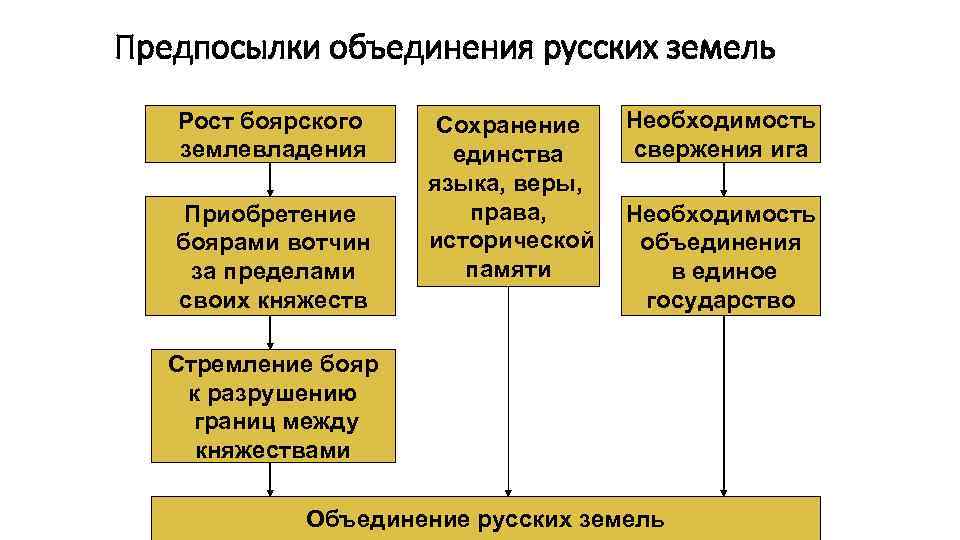 Предпосылки объединения русских земель

Рост боярского землевладения

Приобретение боярами вотчин за пределами своих княжеств

Стремление бояр к разрушению границ между княжествами

Сохранение единства языка, веры, права, исторической памяти

Необходимость свержения ига

Необходимость объединения в единое государство

Объединение русских земель